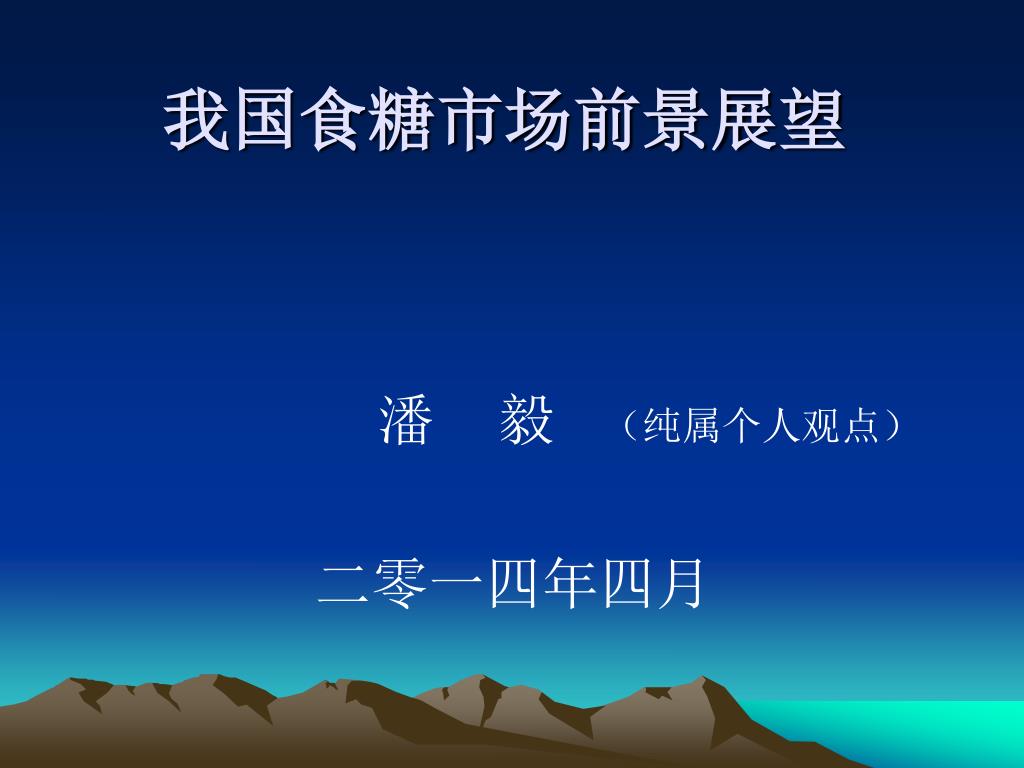 我国食糖市场前景展望

潘　毅　（纯属个人观点）

二零一四年四月